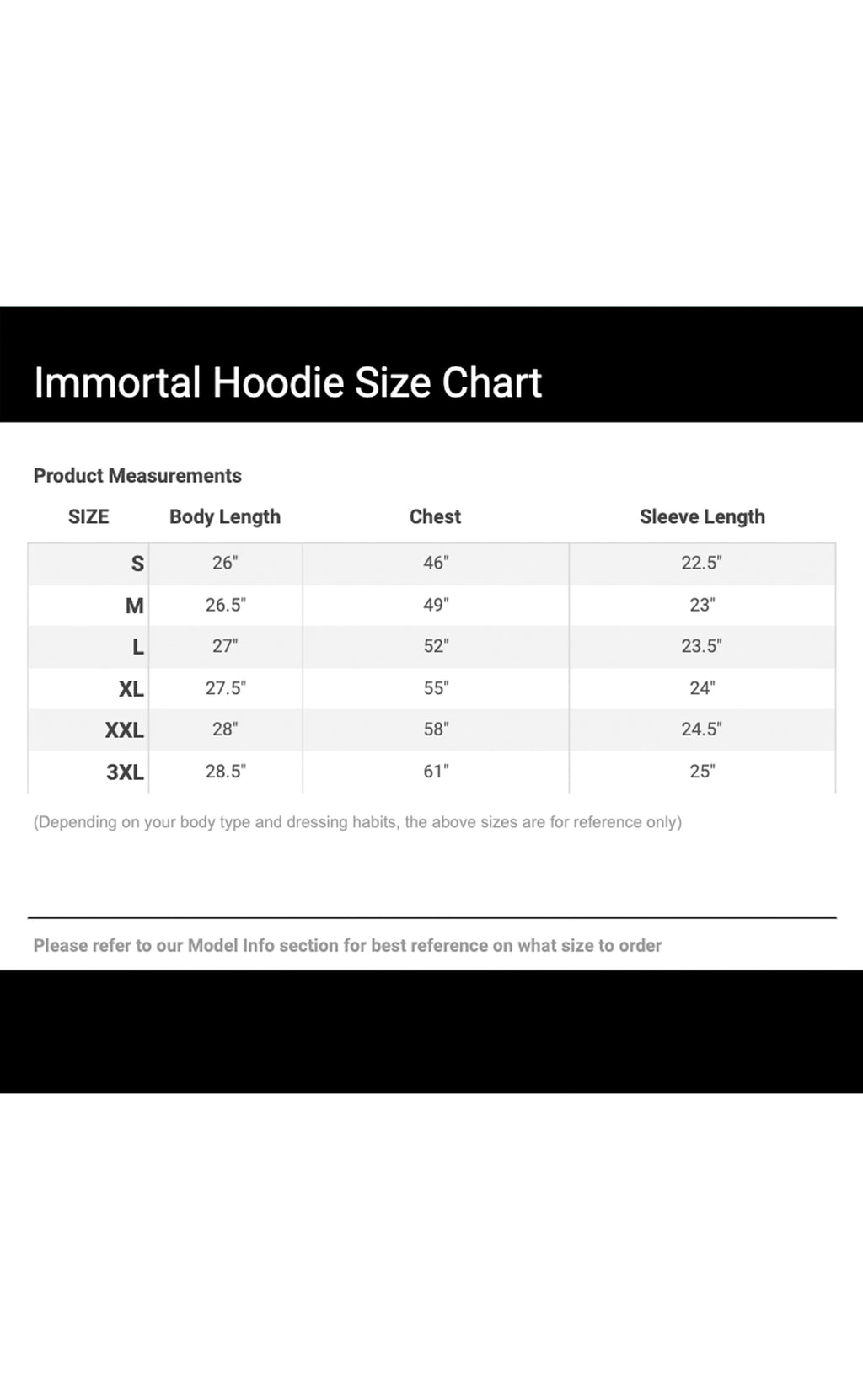 Immortal Hoodie Size Chart

Product Measurements

| SIZE | Body Length | Chest | Sleeve Length |
|---|---|---|---|
| S | 26" | 46" | 22.5" |
| M | 26.5" | 49" | 23" |
| L | 27" | 52" | 23.5" |
| XL | 27.5" | 55" | 24" |
| XXL | 28" | 58" | 24.5" |
| 3XL | 28.5" | 61" | 25" |

(Depending on your body type and dressing habits, the above sizes are for reference only)

Please refer to our Model Info section for best reference on what size to order